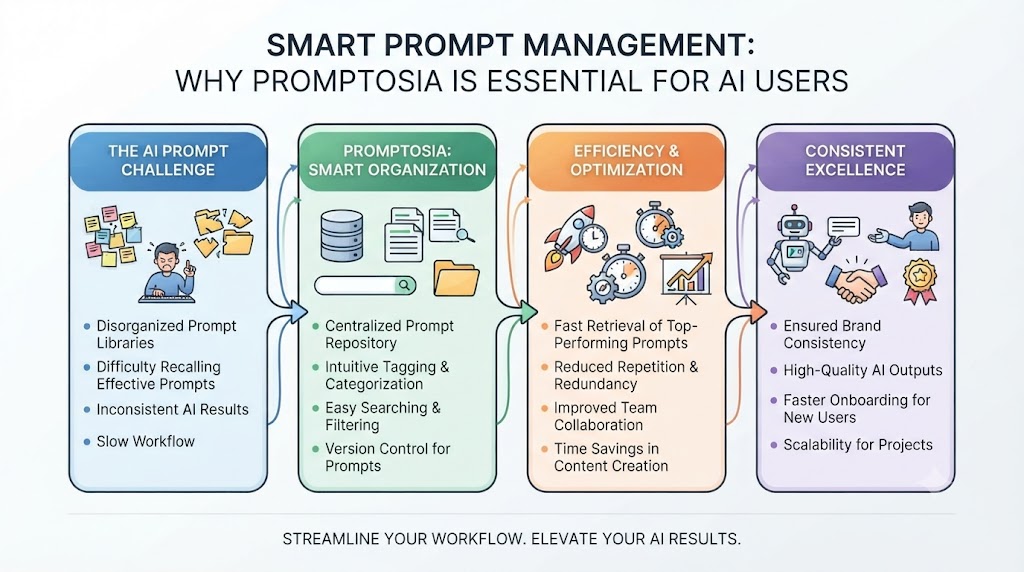 SMART PROMPT MANAGEMENT:
WHY PROMPTOSIA IS ESSENTIAL FOR AI USERS

THE AI PROMPT CHALLENGE

- Disorganized Prompt Libraries
- Difficulty Recalling Effective Prompts
- Inconsistent AI Results
- Slow Workflow

PROMPTOSIA: SMART ORGANIZATION

- Centralized Prompt Repository
- Intuitive Tagging & Categorization
- Easy Searching & Filtering
- Version Control for Prompts

EFFICIENCY & OPTIMIZATION

- Fast Retrieval of Top-Performing Prompts
- Reduced Repetition & Redundancy
- Improved Team Collaboration
- Time Savings in Content Creation

CONSISTENT EXCELLENCE

- Ensured Brand Consistency
- High-Quality AI Outputs
- Faster Onboarding for New Users
- Scalability for Projects

STREAMLINE YOUR WORKFLOW. ELEVATE YOUR AI RESULTS.